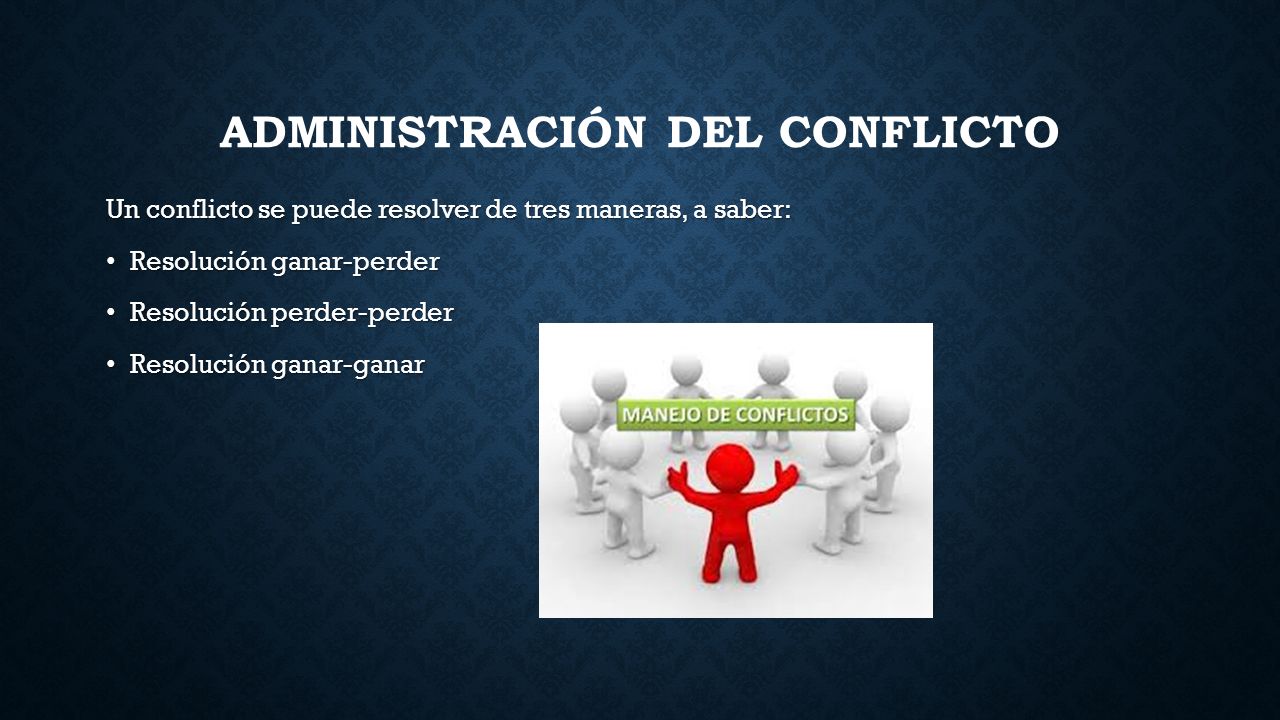 ADMINISTRACIÓN DEL CONFLICTO

Un conflicto se puede resolver de tres maneras, a saber:

• Resolución ganar-perder

• Resolución perder-perder

• Resolución ganar-ganar

MANEJO DE CONFLICTOS